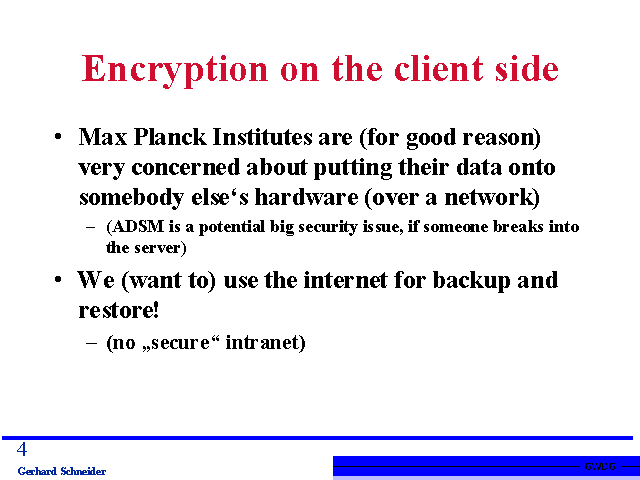 Encryption on the client side

• Max Planck Institutes are (for good reason) very concerned about putting their data onto somebody else‘s hardware (over a network)

– (ADSM is a potential big security issue, if someone breaks into the server)

• We (want to) use the internet for backup and restore!

– (no „secure“ intranet)

4

Gerhard Schneider

GWDG